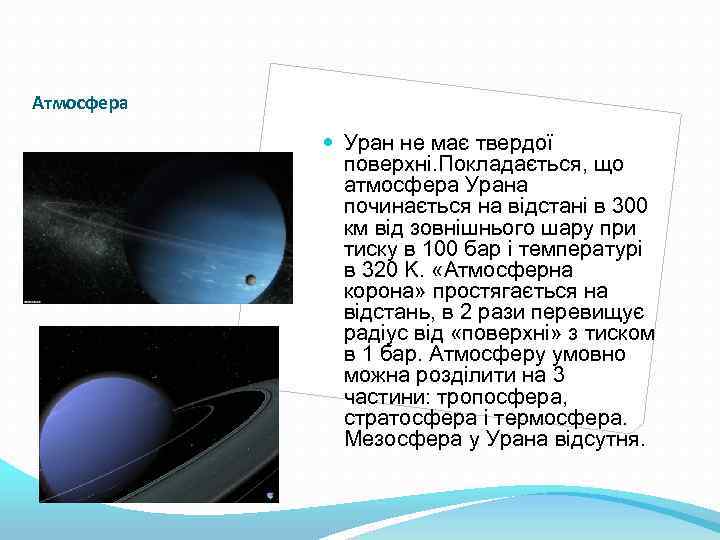 Атмосфера

Уран не має твердої поверхні.Покладається, що атмосфера Урана починається на відстані в 300 км від зовнішнього шару при тиску в 100 бар і температурі в 320 К. «Атмосферна корона» простягається на відстань, в 2 рази перевищує радіус від «поверхні» з тиском в 1 бар. Атмосферу умовно можна розділити на 3 частини: тропосфера, стратосфера і термосфера. Мезосфера у Урана відсутня.